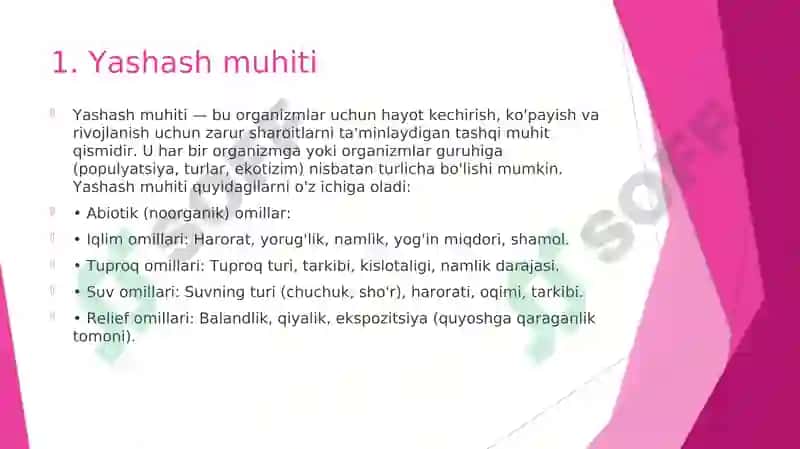 1. Yashash muhiti

Yashash muhiti — bu organizmlar uchun hayot kechirish, ko'payish va rivojlanish uchun zarur sharoitlarni ta'minlaydigan tashqi muhit qismidir. U har bir organizmga yoki organizmlar guruhiga (populyatsiya, turlar, ekotizim) nisbatan turlicha bo'lishi mumkin. Yashash muhiti quyidagilarni o'z ichiga oladi:

• Abiotik (noorganik) omillar:

• Iqlim omillari: Harorat, yorug'lik, namlik, yog'in miqdori, shamol.

• Tuproq omillari: Tuproq turi, tarkibi, kislotaligi, namlik darajasi.

• Suv omillari: Suvning turi (chuchuk, sho'r), harorati, oqimi, tarkibi.

• Relief omillari: Balandlik, qiyalik, ekspozitsiya (quyoshga qaraganlik tomoni).

SOFF